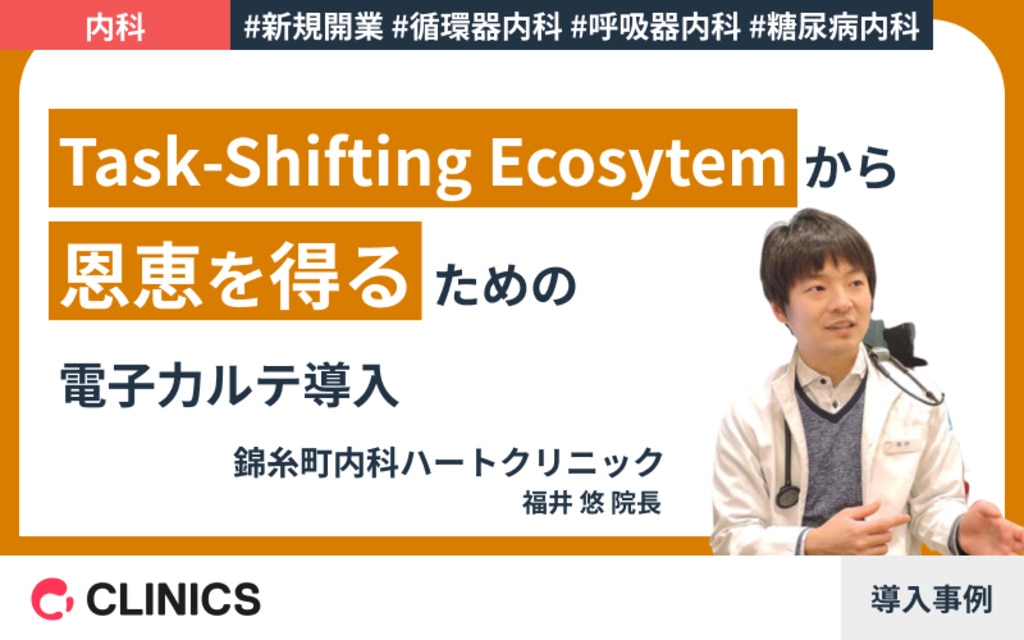 内科 #新規開業 #循環器内科 #呼吸器内科 #糖尿病内科

Task-Shifting Ecosytem から

恩恵を得る ための

電子カルテ導入

錦糸町内科ハートクリニック
福井 悠 院長

CLINICS

導入事例